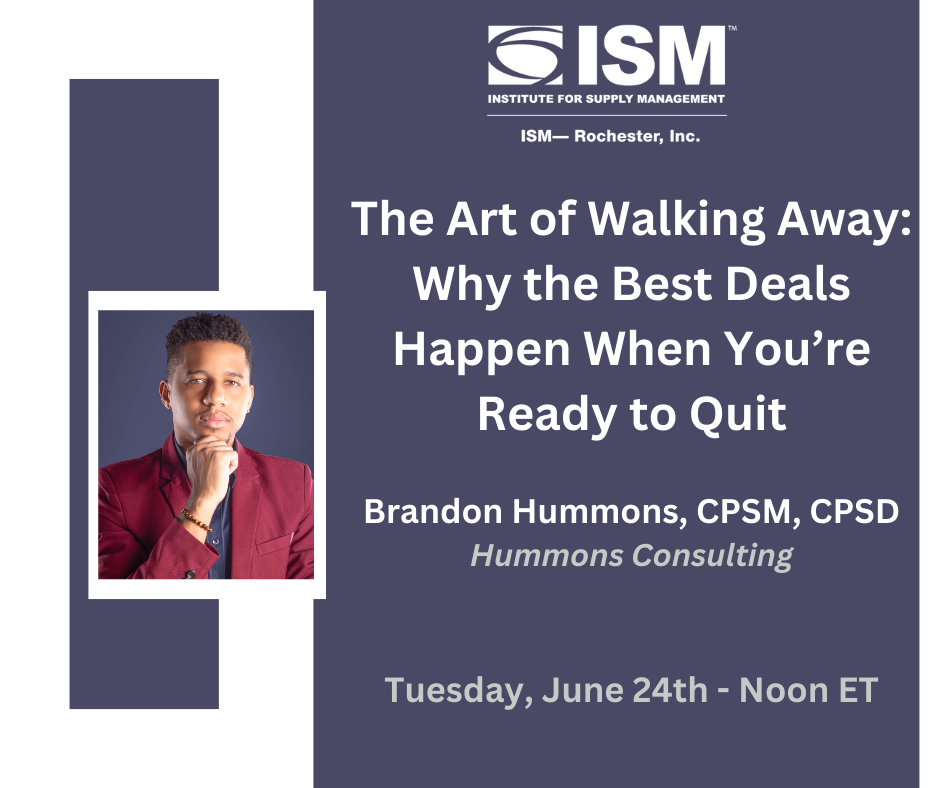 ISM™
INSTITUTE FOR SUPPLY MANAGEMENT
ISM— Rochester, Inc.

The Art of Walking Away: Why the Best Deals Happen When You're Ready to Quit

Brandon Hummons, CPSM, CPSD
Hummons Consulting

Tuesday, June 24th - Noon ET